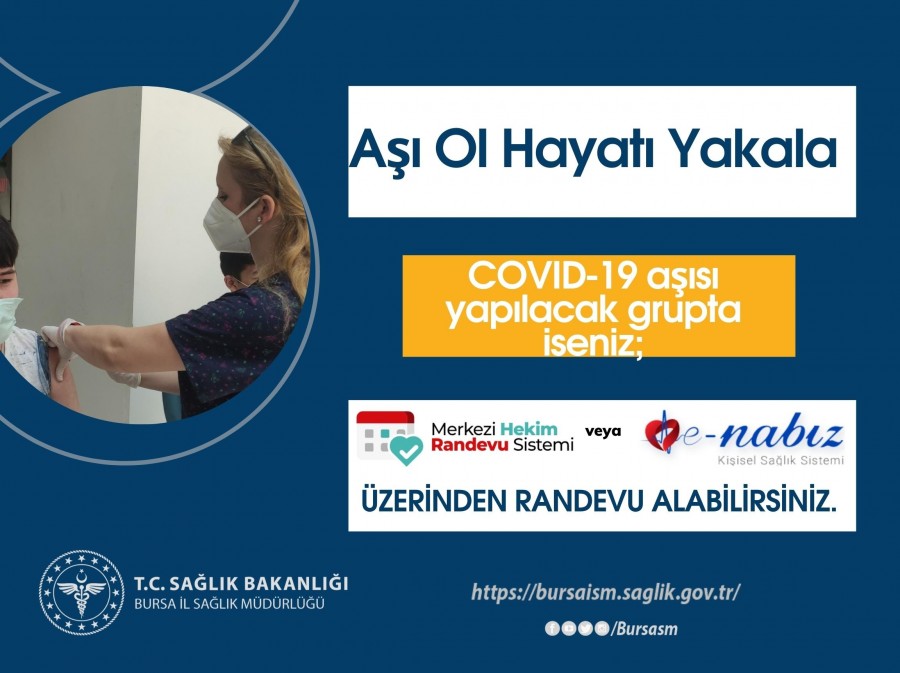 Aşı Ol Hayatı Yakala

COVID-19 aşısı yapılacak grupta iseniz;

Merkezi Hekim Randevu Sistemi veya e-nabız Kişisel Sağlık Sistemi

ÜZERİNDEN RANDEVU ALABİLİRSİNİZ.

T.C. SAĞLIK BAKANLIĞI
BURSA İL SAĞLIK MÜDÜRLÜĞÜ

https://bursaism.saglik.gov.tr/

/Bursasm